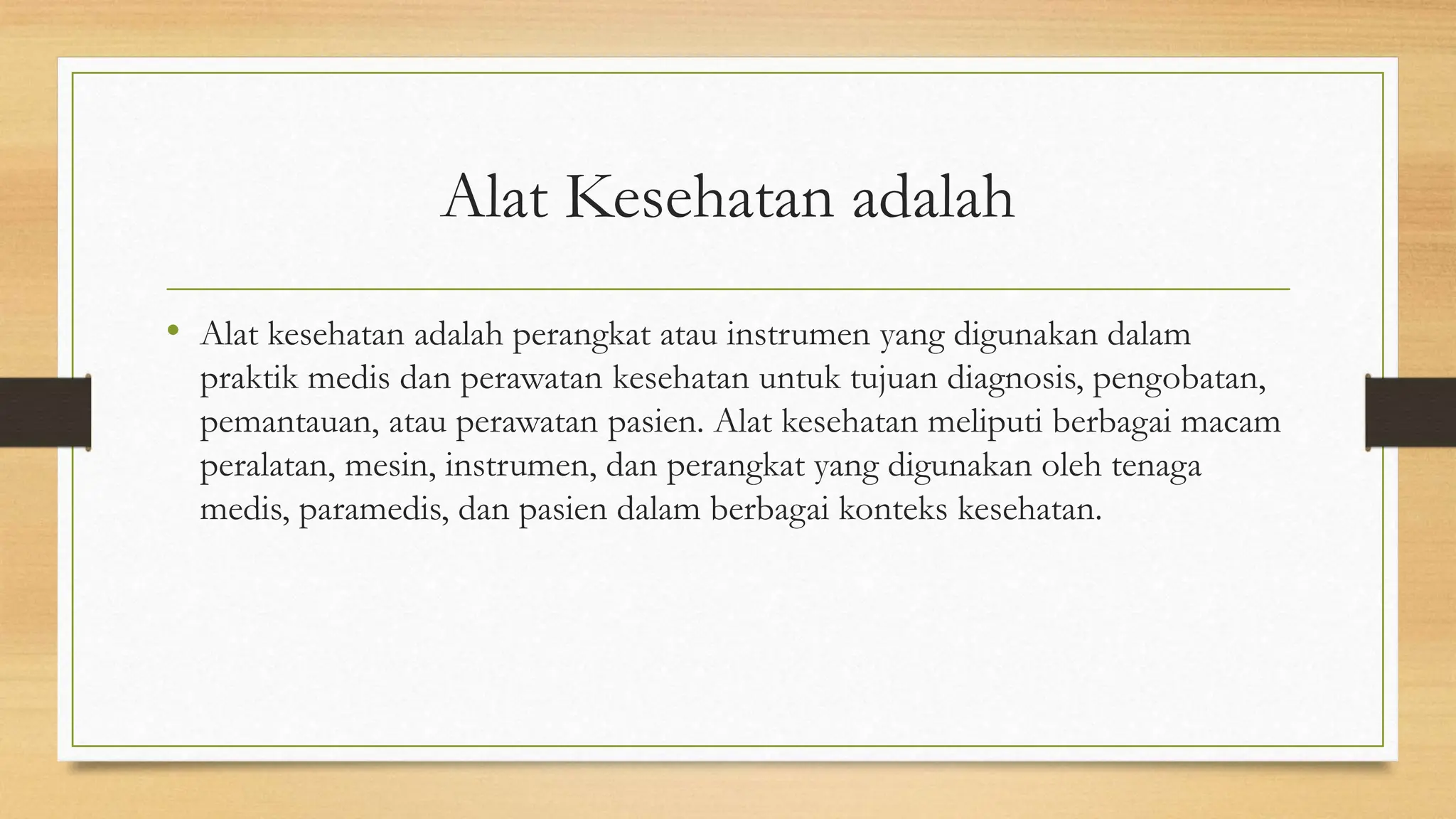 Alat Kesehatan adalah

• Alat kesehatan adalah perangkat atau instrumen yang digunakan dalam praktik medis dan perawatan kesehatan untuk tujuan diagnosis, pengobatan, pemantauan, atau perawatan pasien. Alat kesehatan meliputi berbagai macam peralatan, mesin, instrumen, dan perangkat yang digunakan oleh tenaga medis, paramedis, dan pasien dalam berbagai konteks kesehatan.